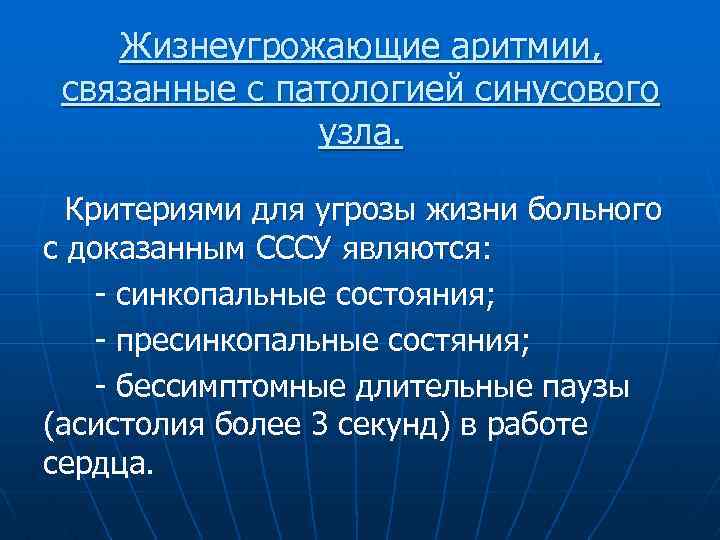 Жизнеугрожающие аритмии, связанные с патологией синусового узла.

Критериями для угрозы жизни больного с доказанным СССУ являются:

- синкопальные состояния;

- пресинкопальные состяния;

- бессимптомные длительные паузы (асистолия более 3 секунд) в работе сердца.